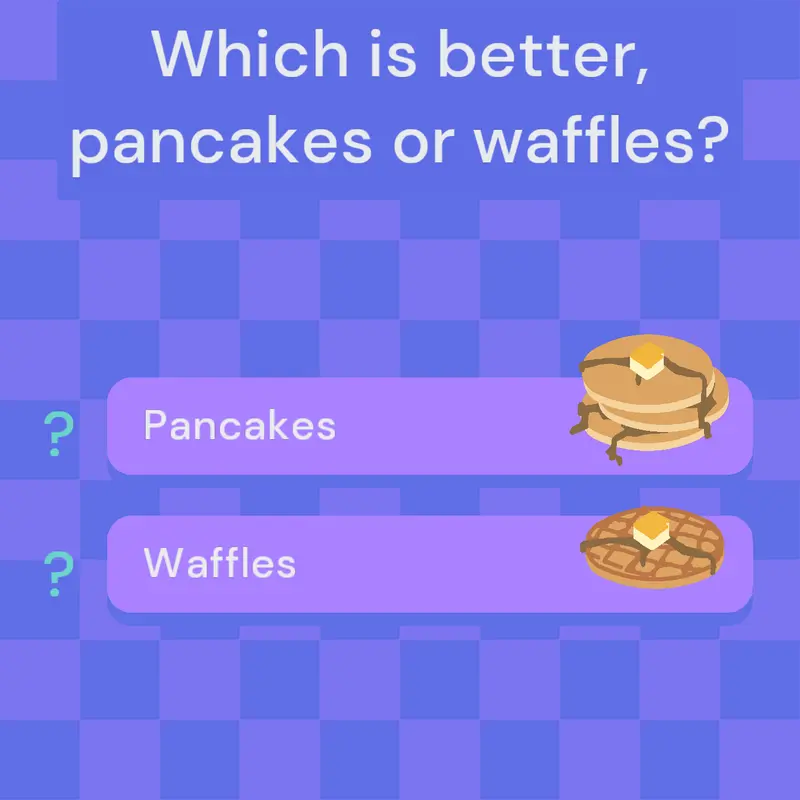 Which is better, pancakes or waffles?

? Pancakes

? Waffles